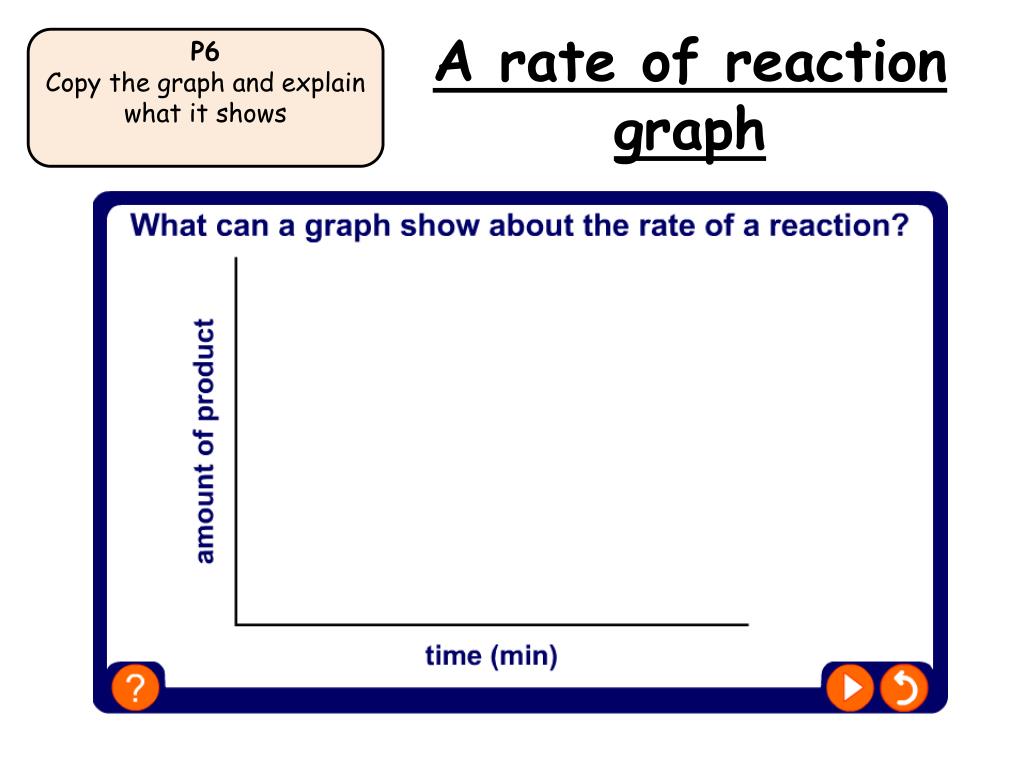 P6
Copy the graph and explain what it shows

A rate of reaction graph

What can a graph show about the rate of a reaction?

amount of product

time (min)

?